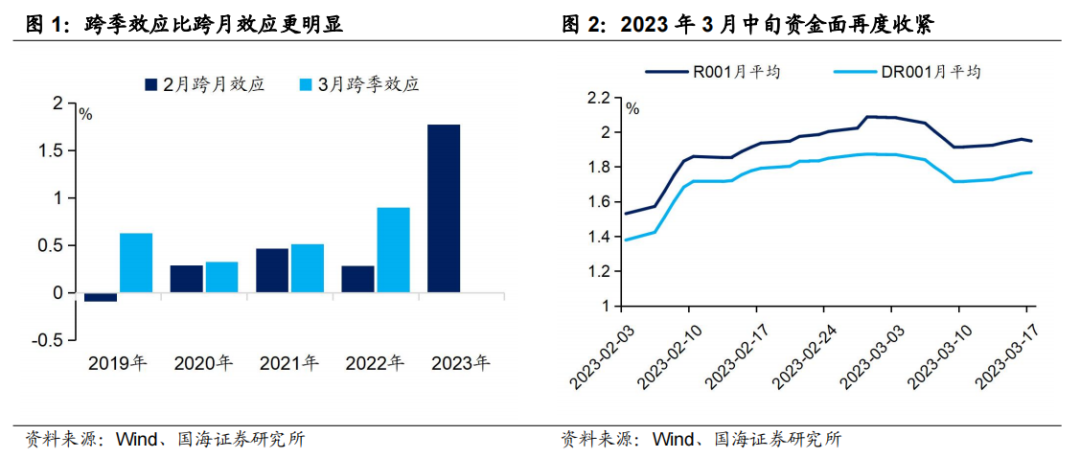 图 1：跨季效应比跨月效应更明显

2月跨月效应 3月跨季效应

%

2
1.5
1
0.5
0
-0.5

2019年 2020年 2021年 2022年 2023年

资料来源：Wind、国海证券研究所

图 2：2023 年 3 月中旬资金面再度收紧

R001月平均 DR001月平均

%

2.2
2
1.8
1.6
1.4
1.2
1

2023-02-03 2023-02-10 2023-02-17 2023-02-24 2023-03-03 2023-03-10 2023-03-17

资料来源：Wind、国海证券研究所